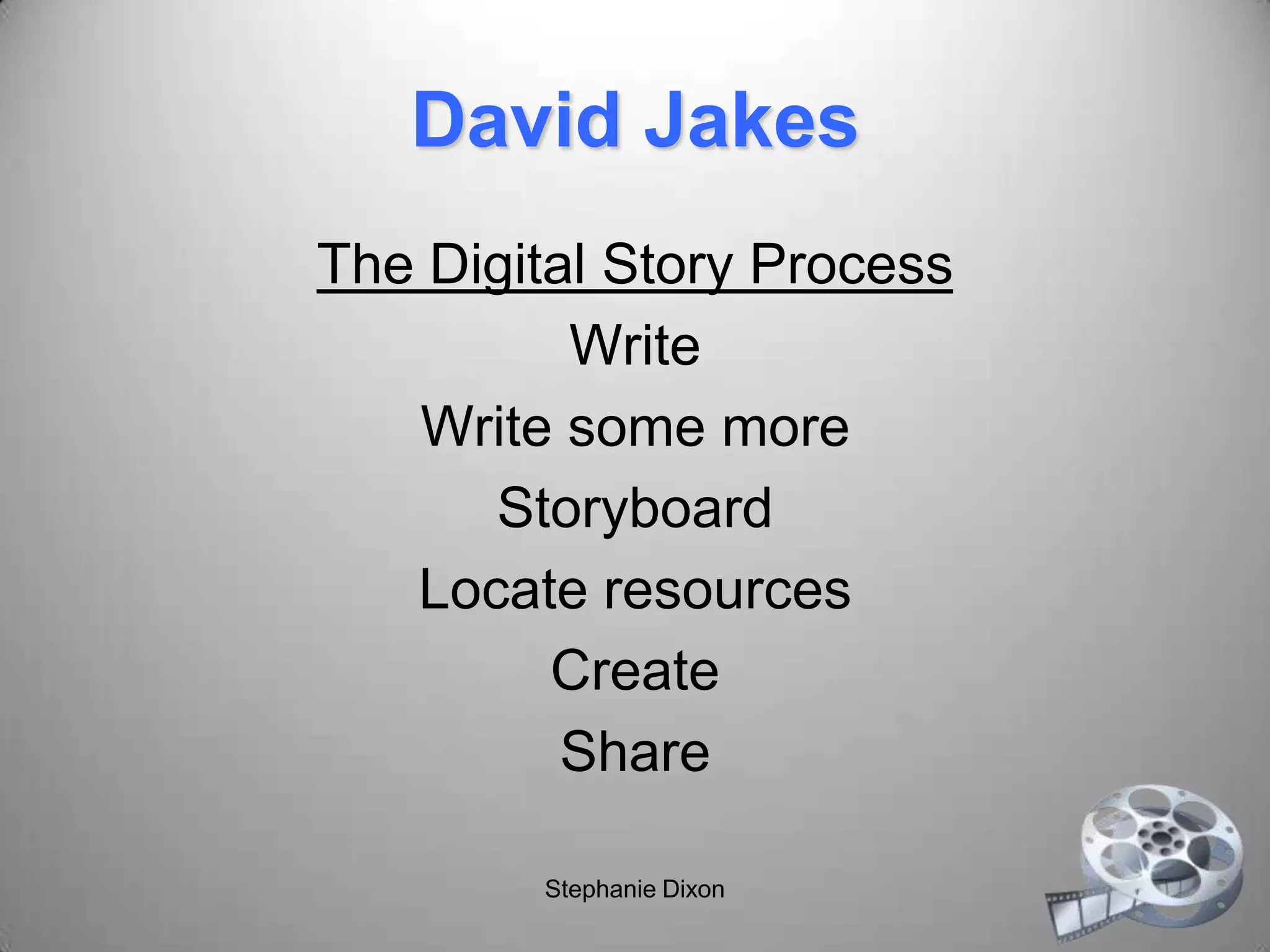 David Jakes

The Digital Story Process

Write

Write some more

Storyboard

Locate resources

Create

Share

Stephanie Dixon